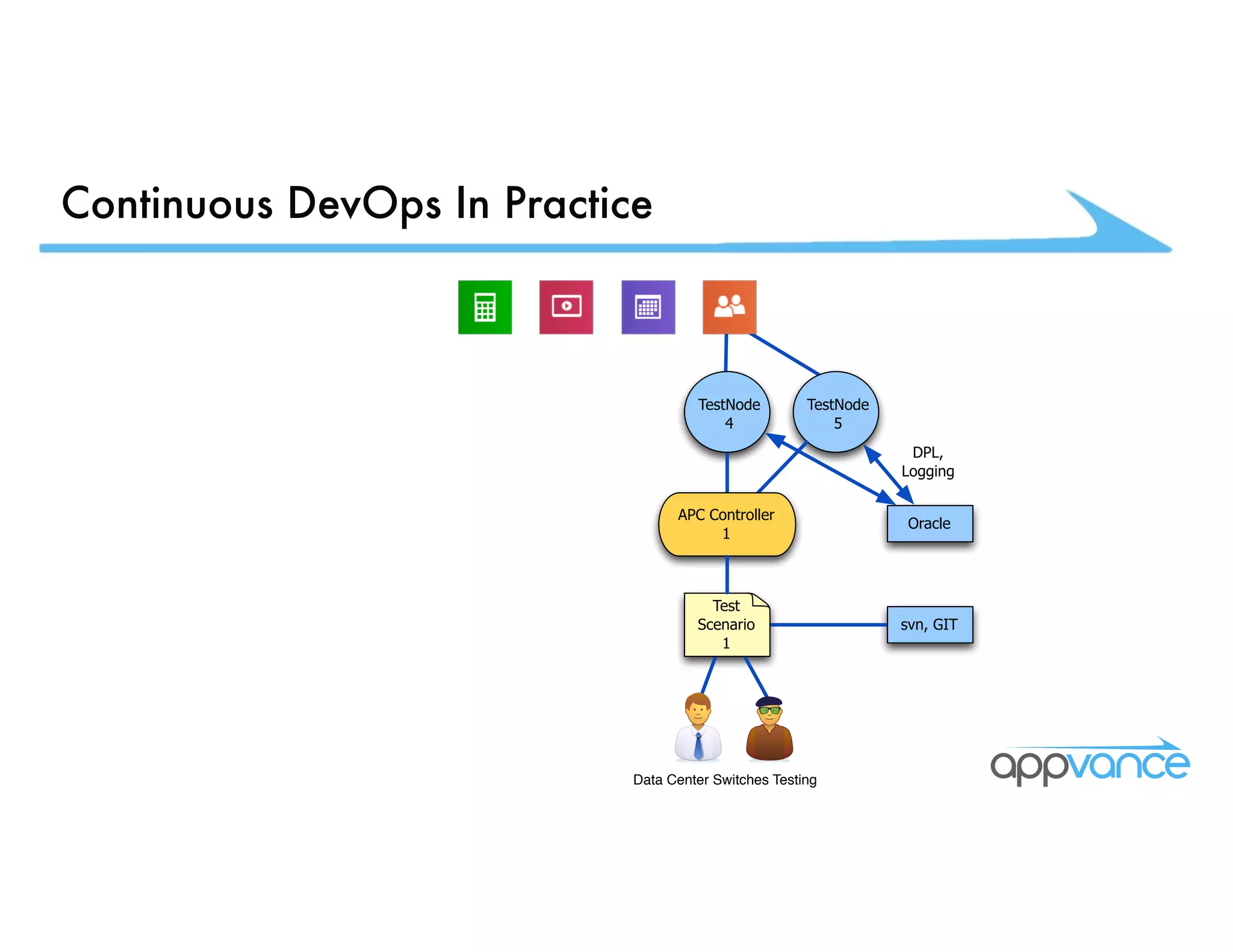 Continuous DevOps In Practice

TestNode
4

TestNode
5

DPL,
Logging

APC Controller
1

Oracle

Test
Scenario
1

svn, GIT

Data Center Switches Testing

appvance